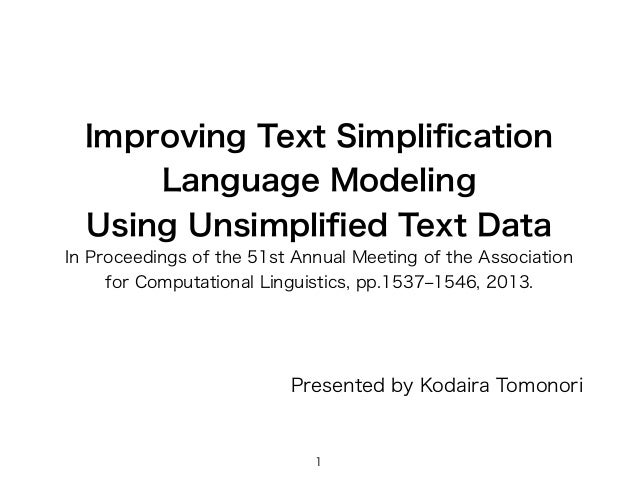 Improving Text Simplification Language Modeling Using Unsimplified Text Data

In Proceedings of the 51st Annual Meeting of the Association for Computational Linguistics, pp.1537–1546, 2013.

Presented by Kodaira Tomonori

1